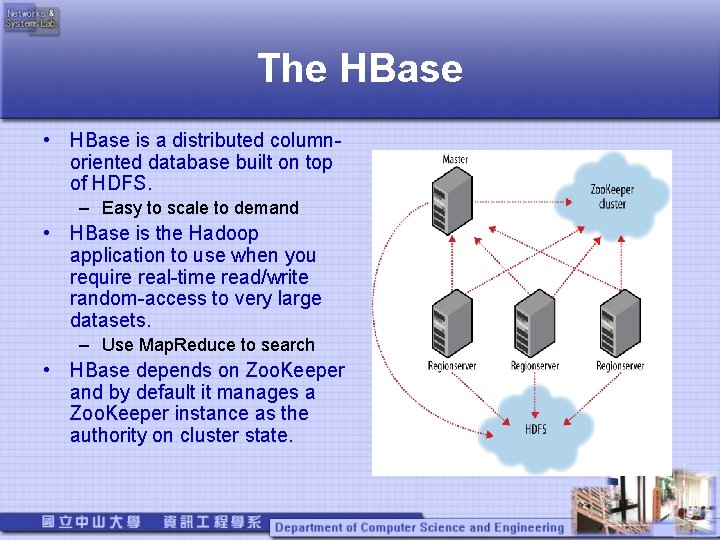 Networks & Systems Lab.

The HBase

• HBase is a distributed column-oriented database built on top of HDFS.
  – Easy to scale to demand
• HBase is the Hadoop application to use when you require real-time read/write random-access to very large datasets.
  – Use MapReduce to search
• HBase depends on ZooKeeper and by default it manages a ZooKeeper instance as the authority on cluster state.

Master

ZooKeeper cluster

Regionserver

Regionserver

Regionserver

HDFS

國立中山大學 資訊工程學系

Department of Computer Science and Engineering